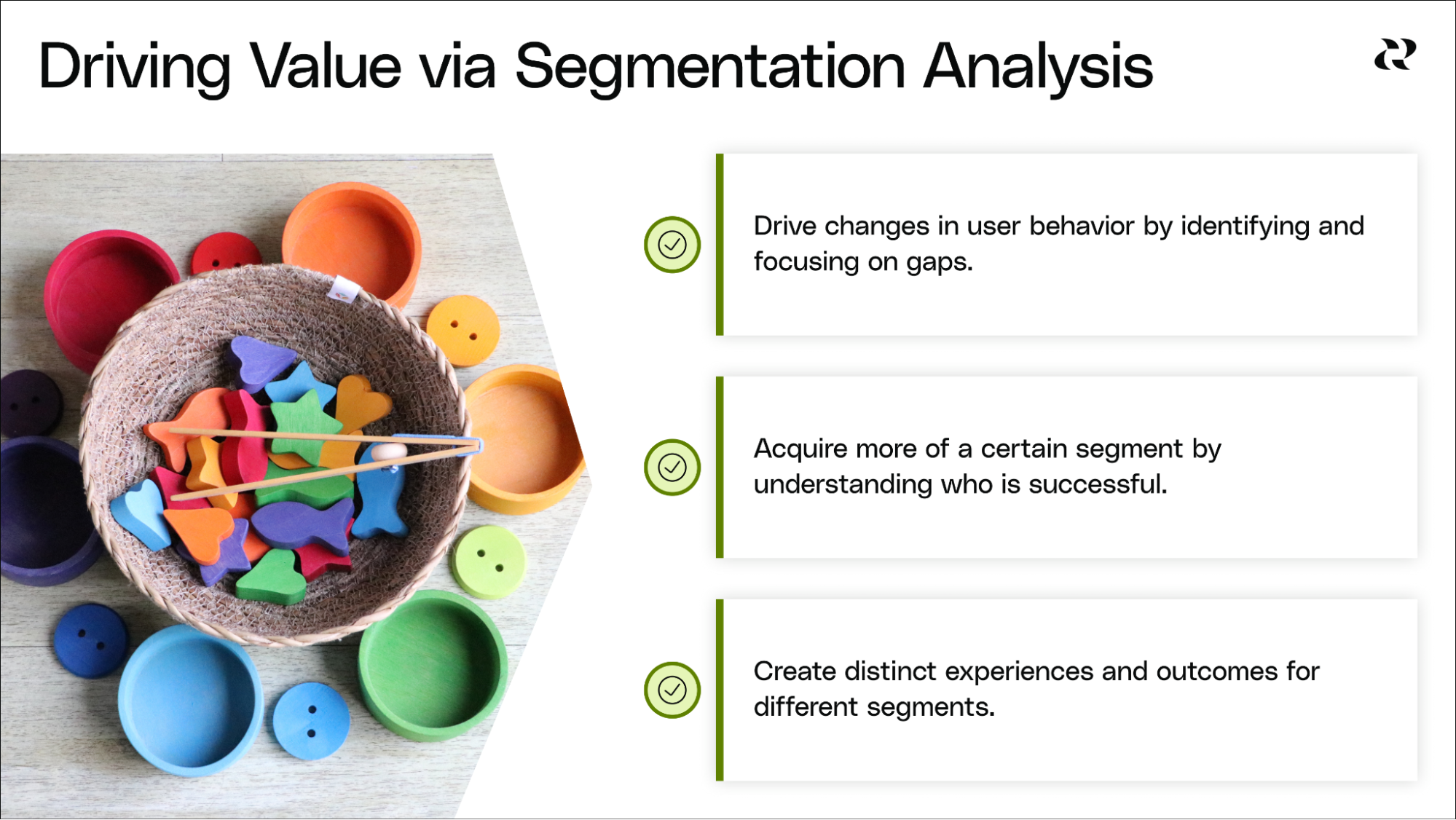 Driving Value via Segmentation Analysis

Drive changes in user behavior by identifying and focusing on gaps.

Acquire more of a certain segment by understanding who is successful.

Create distinct experiences and outcomes for different segments.